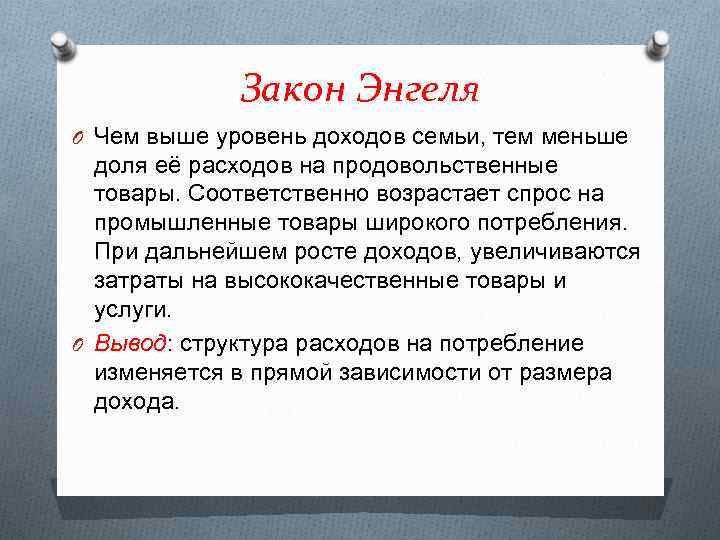 Закон Энгеля

Чем выше уровень доходов семьи, тем меньше доля её расходов на продовольственные товары. Соответственно возрастает спрос на промышленные товары широкого потребления. При дальнейшем росте доходов, увеличиваются затраты на высококачественные товары и услуги.

Вывод: структура расходов на потребление изменяется в прямой зависимости от размера дохода.